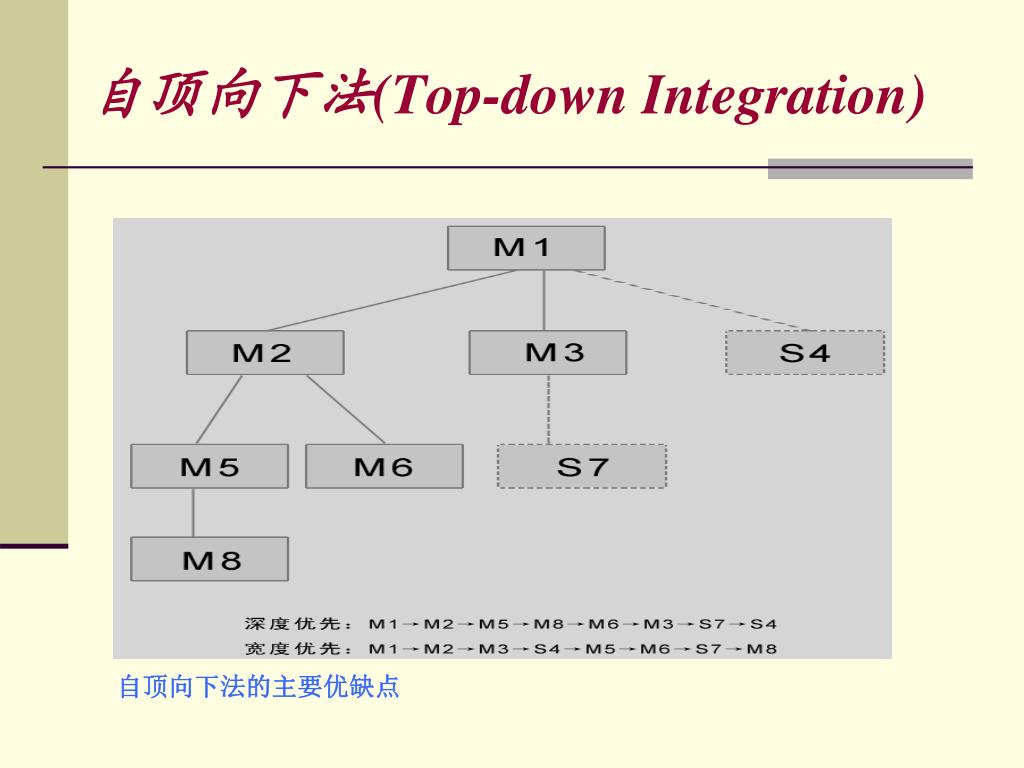 自顶向下法(Top-down Integration)

M1

M2

M3

S4

M5

M6

S7

M8

深度优先：M1→M2→M5→M8→M6→M3→S7→S4
宽度优先：M1→M2→M3→S4→M5→M6→S7→M8

自顶向下法的主要优缺点